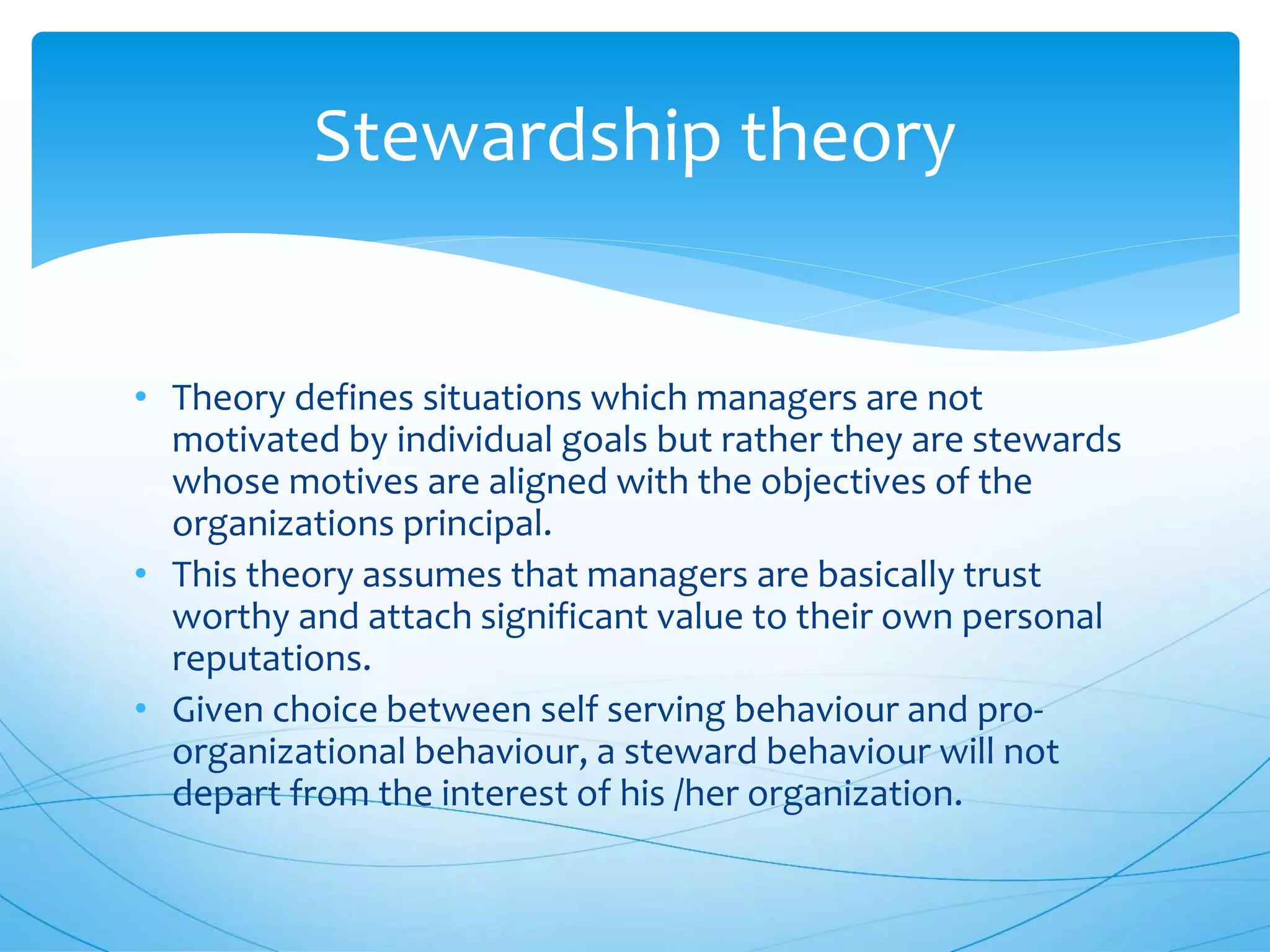 Stewardship theory

• Theory defines situations which managers are not motivated by individual goals but rather they are stewards whose motives are aligned with the objectives of the organizations principal.
• This theory assumes that managers are basically trust worthy and attach significant value to their own personal reputations.
• Given choice between self serving behaviour and pro-organizational behaviour, a steward behaviour will not depart from the interest of his /her organization.